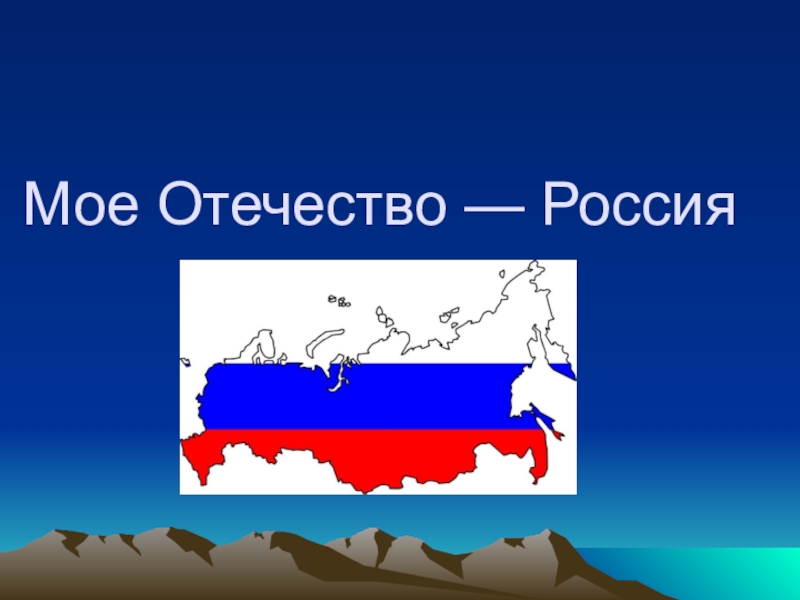 Мое Отечество — Россия